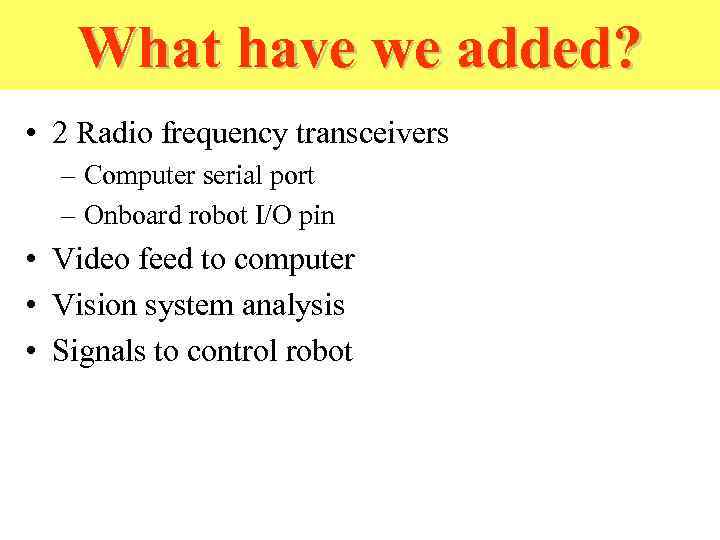 What have we added?

• 2 Radio frequency transceivers
– Computer serial port
– Onboard robot I/O pin
• Video feed to computer
• Vision system analysis
• Signals to control robot